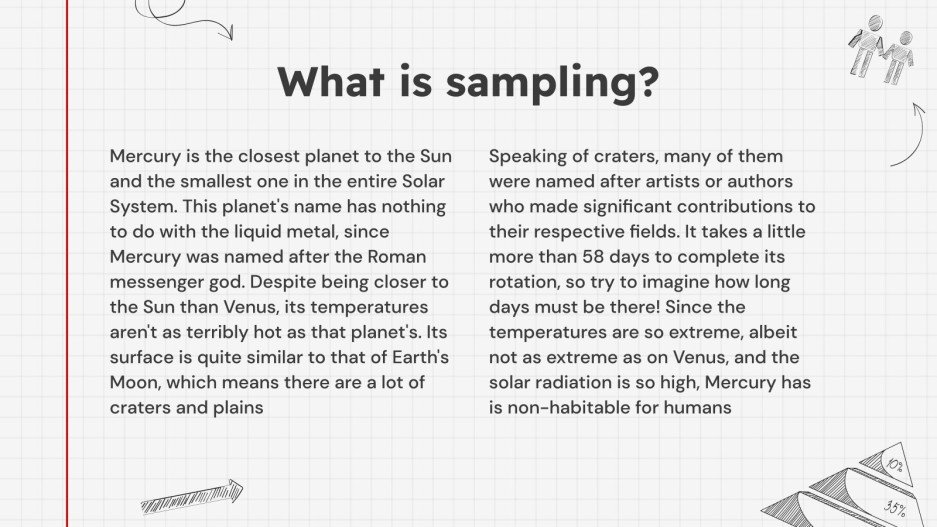 What is sampling?

Mercury is the closest planet to the Sun and the smallest one in the entire Solar System. This planet's name has nothing to do with the liquid metal, since Mercury was named after the Roman messenger god. Despite being closer to the Sun than Venus, its temperatures aren't as terribly hot as that planet's. Its surface is quite similar to that of Earth's Moon, which means there are a lot of craters and plains

Speaking of craters, many of them were named after artists or authors who made significant contributions to their respective fields. It takes a little more than 58 days to complete its rotation, so try to imagine how long days must be there! Since the temperatures are so extreme, albeit not as extreme as on Venus, and the solar radiation is so high, Mercury has is non-habitable for humans

10%

35%